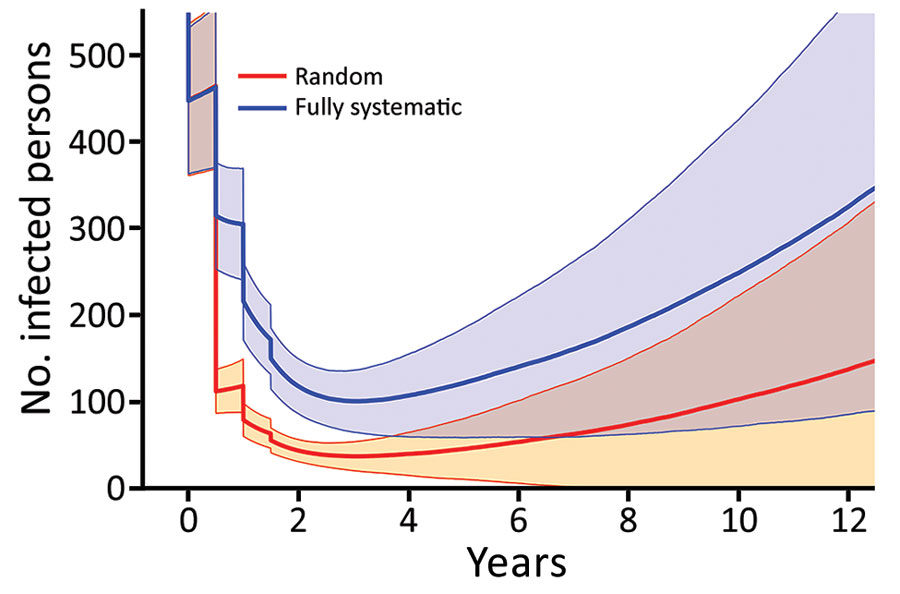 No. infected persons
500
400
300
200
100
0
Random
Fully systematic
0
2
4
6
8
10
12
Years